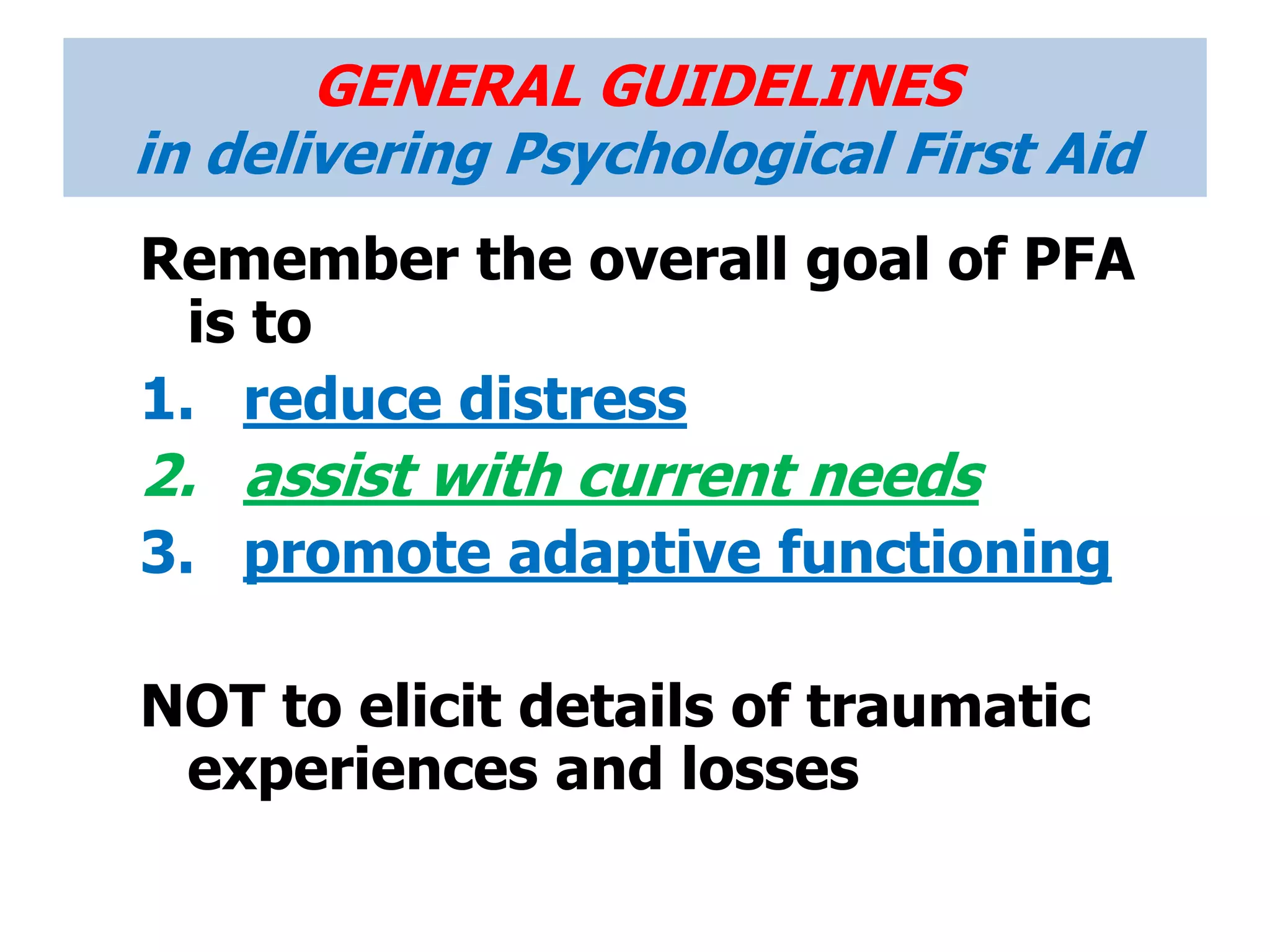 GENERAL GUIDELINES
in delivering Psychological First Aid

Remember the overall goal of PFA is to

1. reduce distress
2. assist with current needs
3. promote adaptive functioning

NOT to elicit details of traumatic experiences and losses